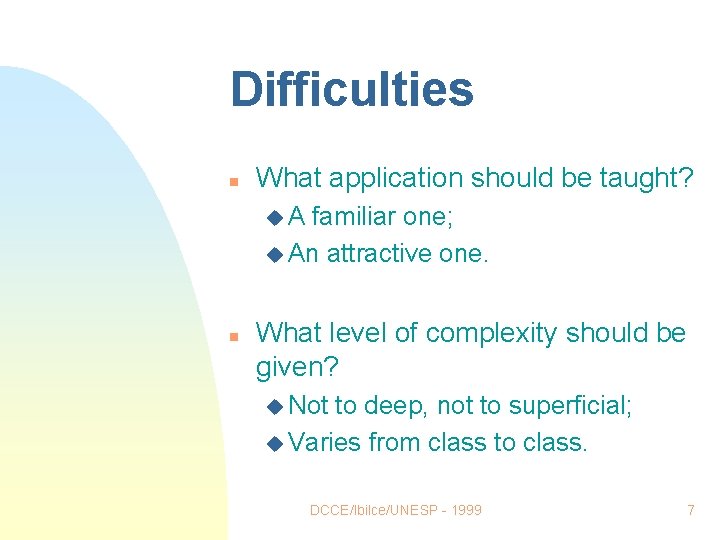 Difficulties

What application should be taught?
A familiar one;
An attractive one.

What level of complexity should be given?
Not to deep, not to superficial;
Varies from class to class.

DCCE/Ibilce/UNESP - 1999

7